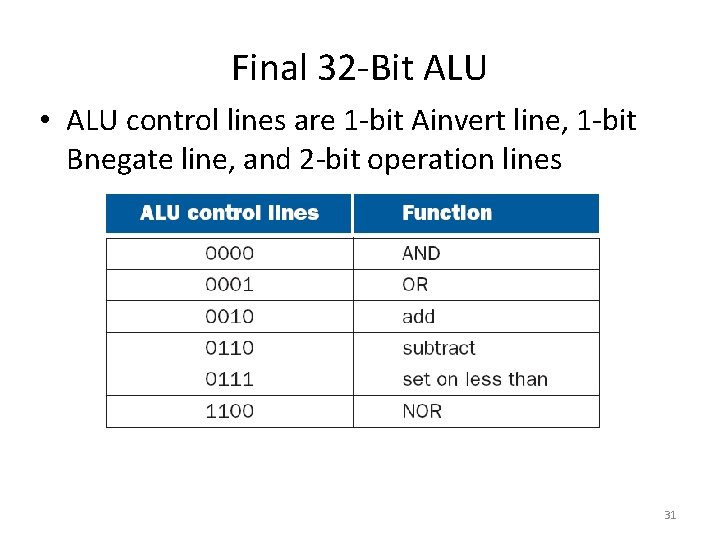 Final 32-Bit ALU

• ALU control lines are 1-bit Ainvert line, 1-bit Bnegate line, and 2-bit operation lines

| ALU control lines | Function |
|---|---|
| 0000 | AND |
| 0001 | OR |
| 0010 | add |
| 0110 | subtract |
| 0111 | set on less than |
| 1100 | NOR |

31